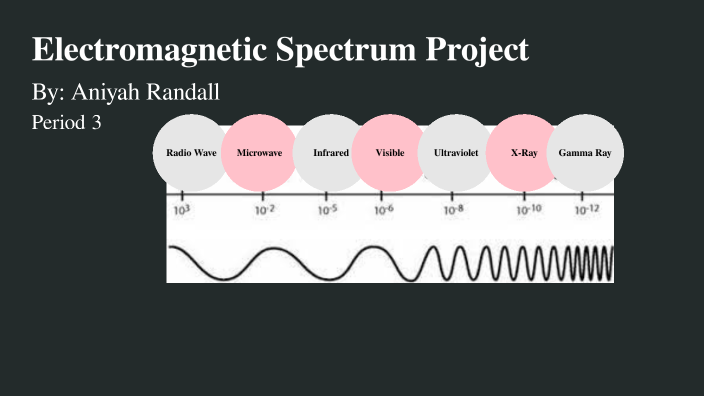 Electromagnetic Spectrum Project

By: Aniyah Randall

Period 3

Radio Wave Microwave Infrared Visible Ultraviolet X-Ray Gamma Ray

$10^{3}$ $10^{-2}$ $10^{-5}$ $10^{-6}$ $10^{-8}$ $10^{-10}$ $10^{-12}$